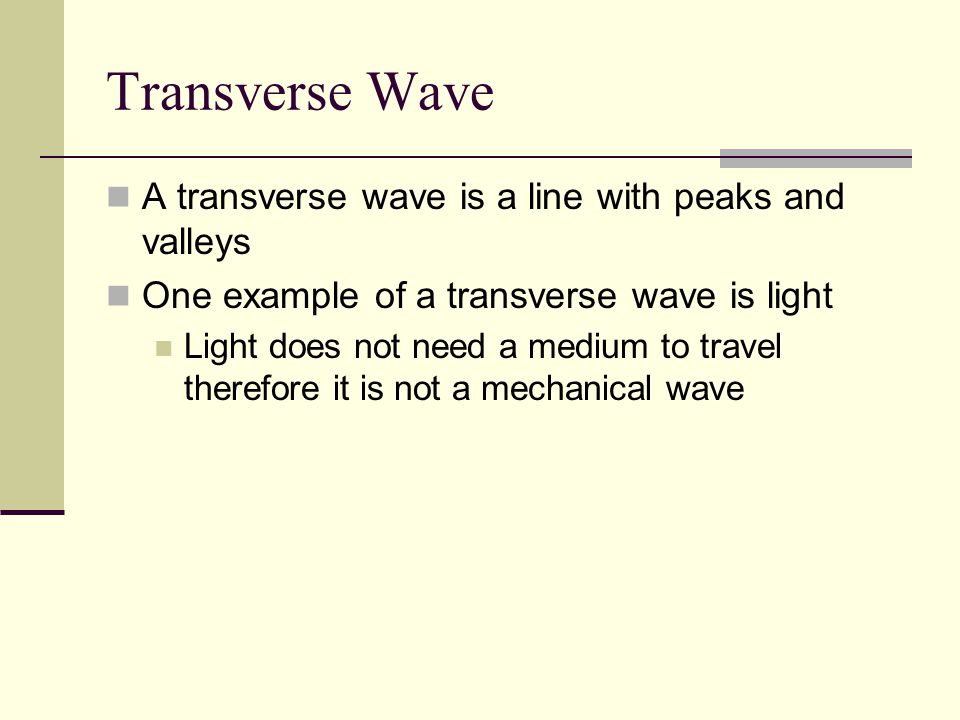 Transverse Wave

A transverse wave is a line with peaks and valleys

One example of a transverse wave is light

Light does not need a medium to travel therefore it is not a mechanical wave